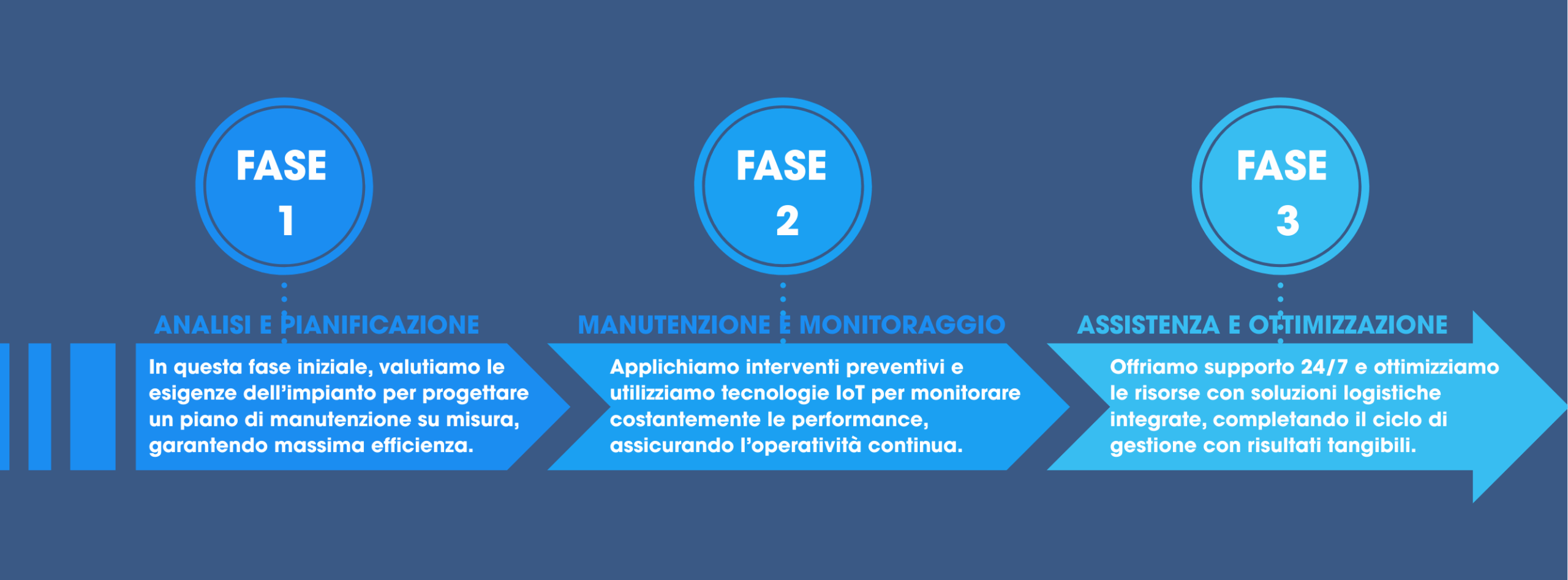 FASE 1

ANALISI E PIANIFICAZIONE

In questa fase iniziale, valutiamo le esigenze dell'impianto per progettare un piano di manutenzione su misura, garantendo massima efficienza.

FASE 2

MANUTENZIONE E MONITORAGGIO

Applichiamo interventi preventivi e utilizziamo tecnologie IoT per monitorare costantemente le performance, assicurando l'operatività continua.

FASE 3

ASSISTENZA E OTTIMIZZAZIONE

Offriamo supporto 24/7 e ottimizziamo le risorse con soluzioni logistiche integrate, completando il ciclo di gestione con risultati tangibili.